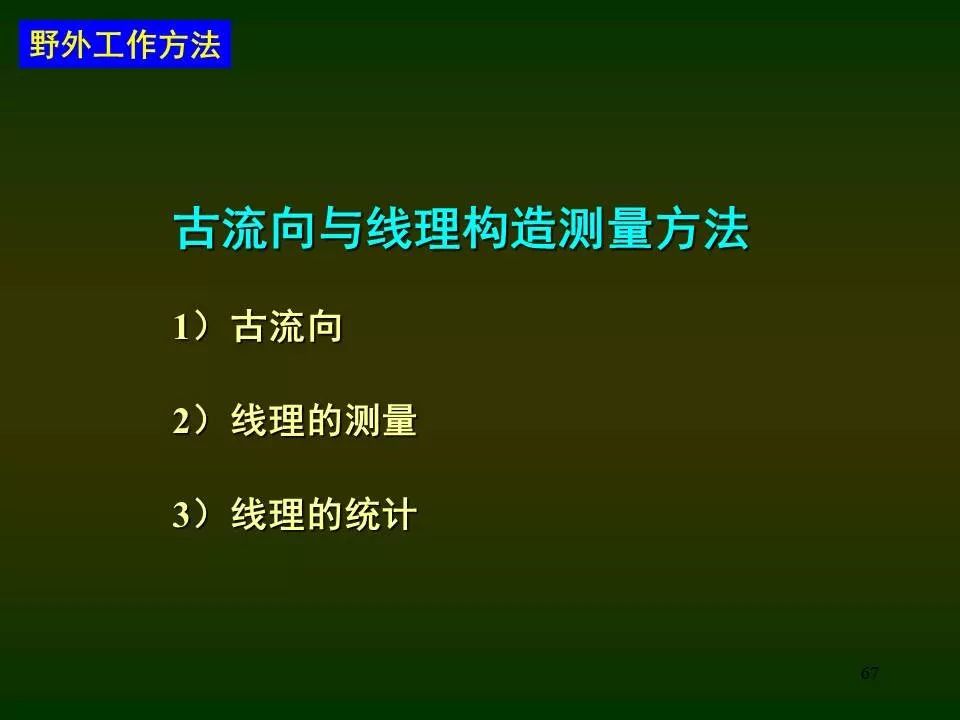 野外工作方法

古流向与线理构造测量方法

1）古流向

2）线理的测量

3）线理的统计

67